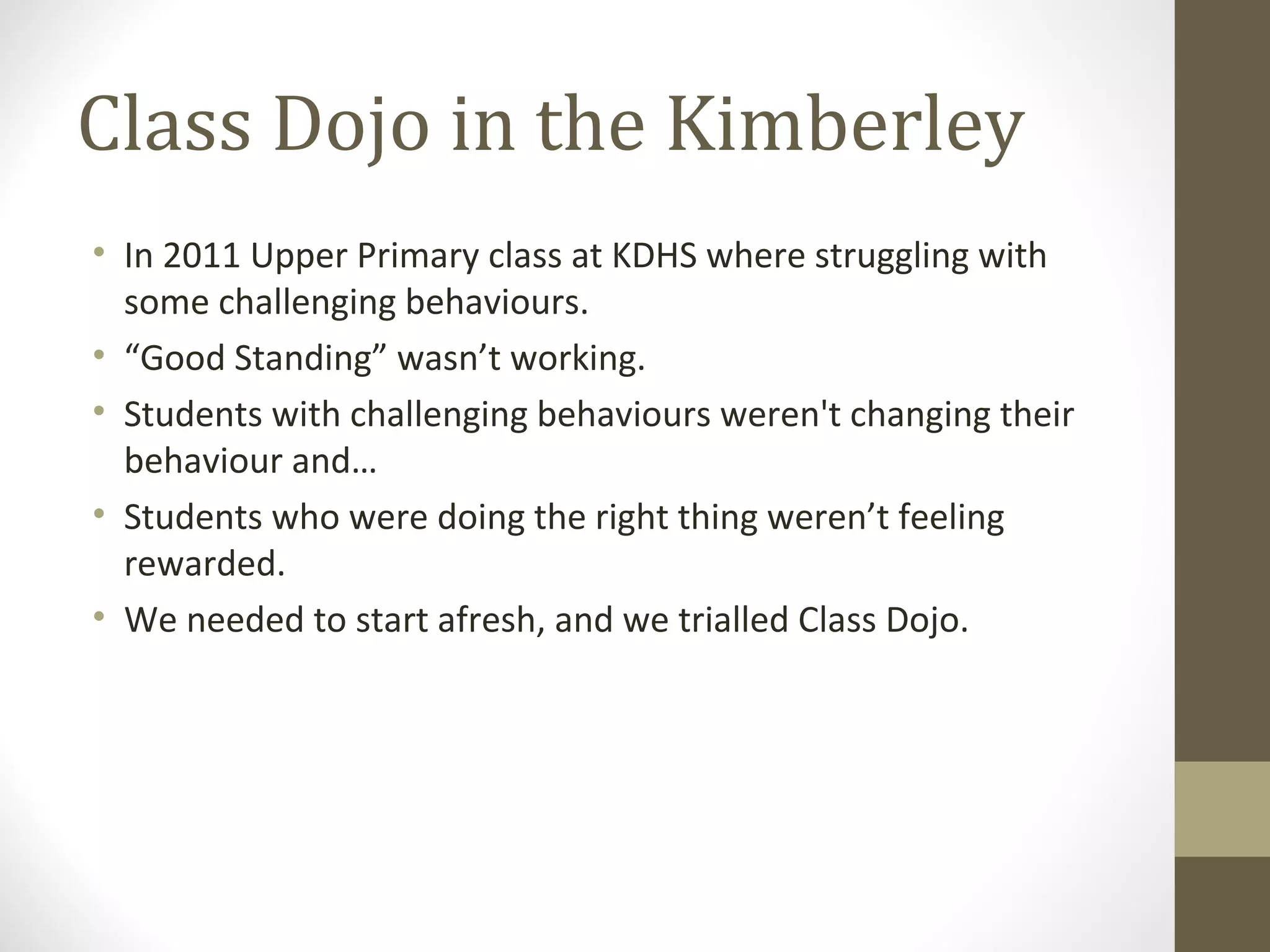 Class Dojo in the Kimberley

• In 2011 Upper Primary class at KDHS where struggling with some challenging behaviours.
• “Good Standing” wasn’t working.
• Students with challenging behaviours weren't changing their behaviour and…
• Students who were doing the right thing weren’t feeling rewarded.
• We needed to start afresh, and we trialled Class Dojo.